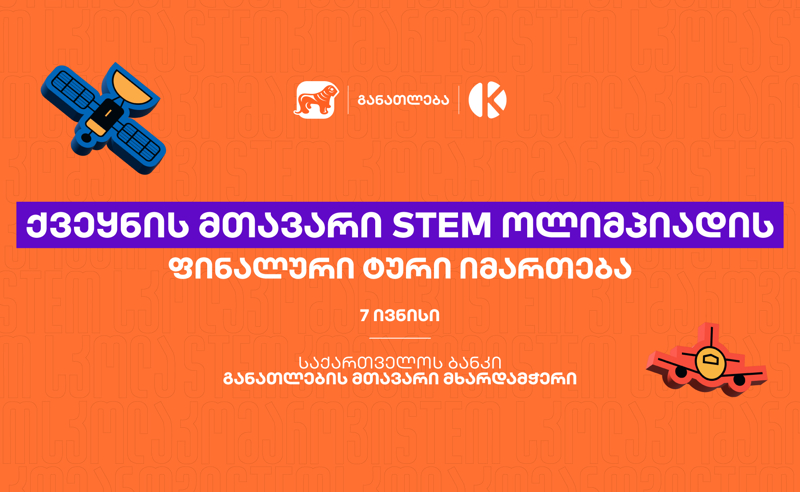 განათლება

ქვეყნის მთავარი STEM ოლიმპიადის

ფინალური ტური იმართება

7 ივნისი

საქართველოს ბანკი
განათლების მთავარი მხარდამჭერი